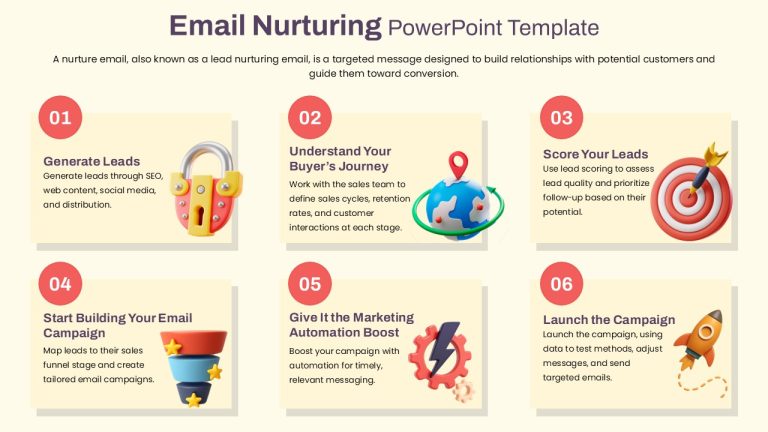 Email Nurturing PowerPoint Template

A nurture email, also known as a lead nurturing email, is a targeted message designed to build relationships with potential customers and guide them toward conversion.

01

Generate Leads

Generate leads through SEO, web content, social media, and distribution.

02

Understand Your Buyer's Journey

Work with the sales team to define sales cycles, retention rates, and customer interactions at each stage.

03

Score Your Leads

Use lead scoring to assess lead quality and prioritize follow-up based on their potential.

04

Start Building Your Email Campaign

Map leads to their sales funnel stage and create tailored email campaigns.

05

Give It the Marketing Automation Boost

Boost your campaign with automation for timely, relevant messaging.

06

Launch the Campaign

Launch the campaign, using data to test methods, adjust messages, and send targeted emails.